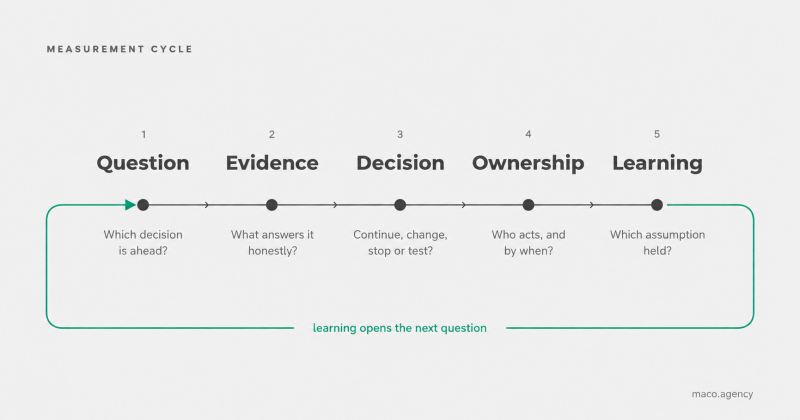 MEASUREMENT CYCLE

1
Question
Which decision is ahead?

2
Evidence
What answers it honestly?

3
Decision
Continue, change, stop or test?

4
Ownership
Who acts, and by when?

5
Learning
Which assumption held?

learning opens the next question

maco.agency